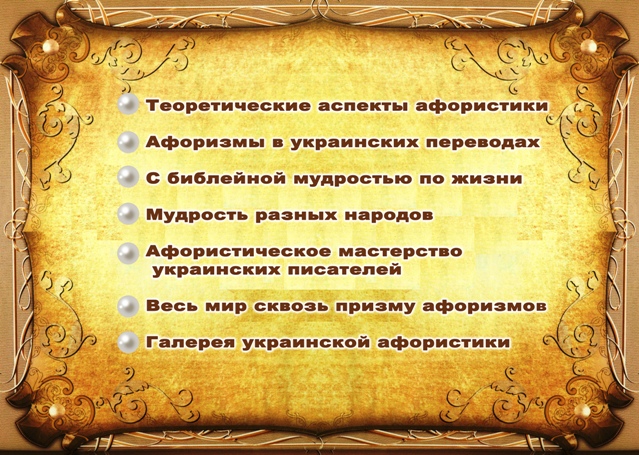 Теоретические аспекты афористики

Афоризмы в украинских переводах

С библейной мудростью по жизни

Мудрость разных народов

Афористическое мастерство украинских писателей

Весь мир сквозь призму афоризмов

Галерея украинской афористики